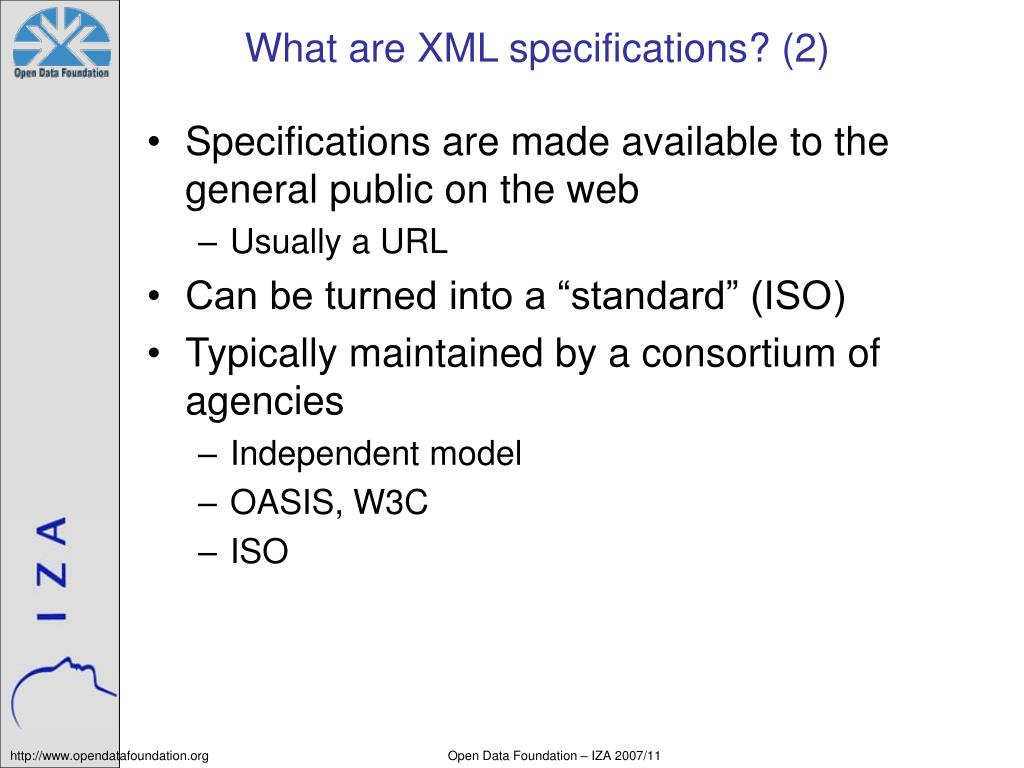 Open Data Foundation

What are XML specifications? (2)

• Specifications are made available to the general public on the web
– Usually a URL
• Can be turned into a “standard” (ISO)
• Typically maintained by a consortium of agencies
– Independent model
– OASIS, W3C
– ISO

IZA

http://www.opendatafoundation.org

Open Data Foundation – IZA 2007/11